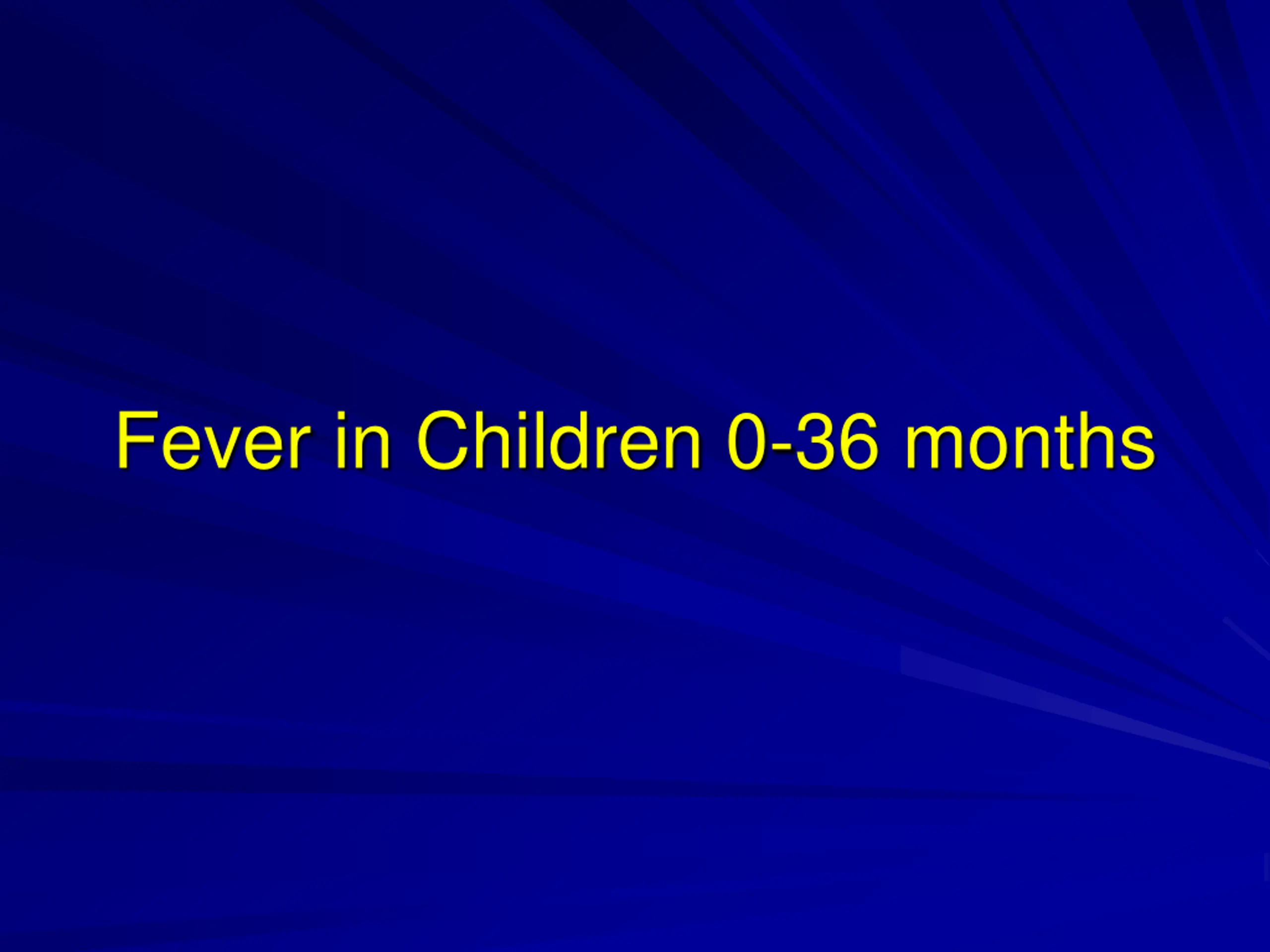 Fever in Children 0-36 months